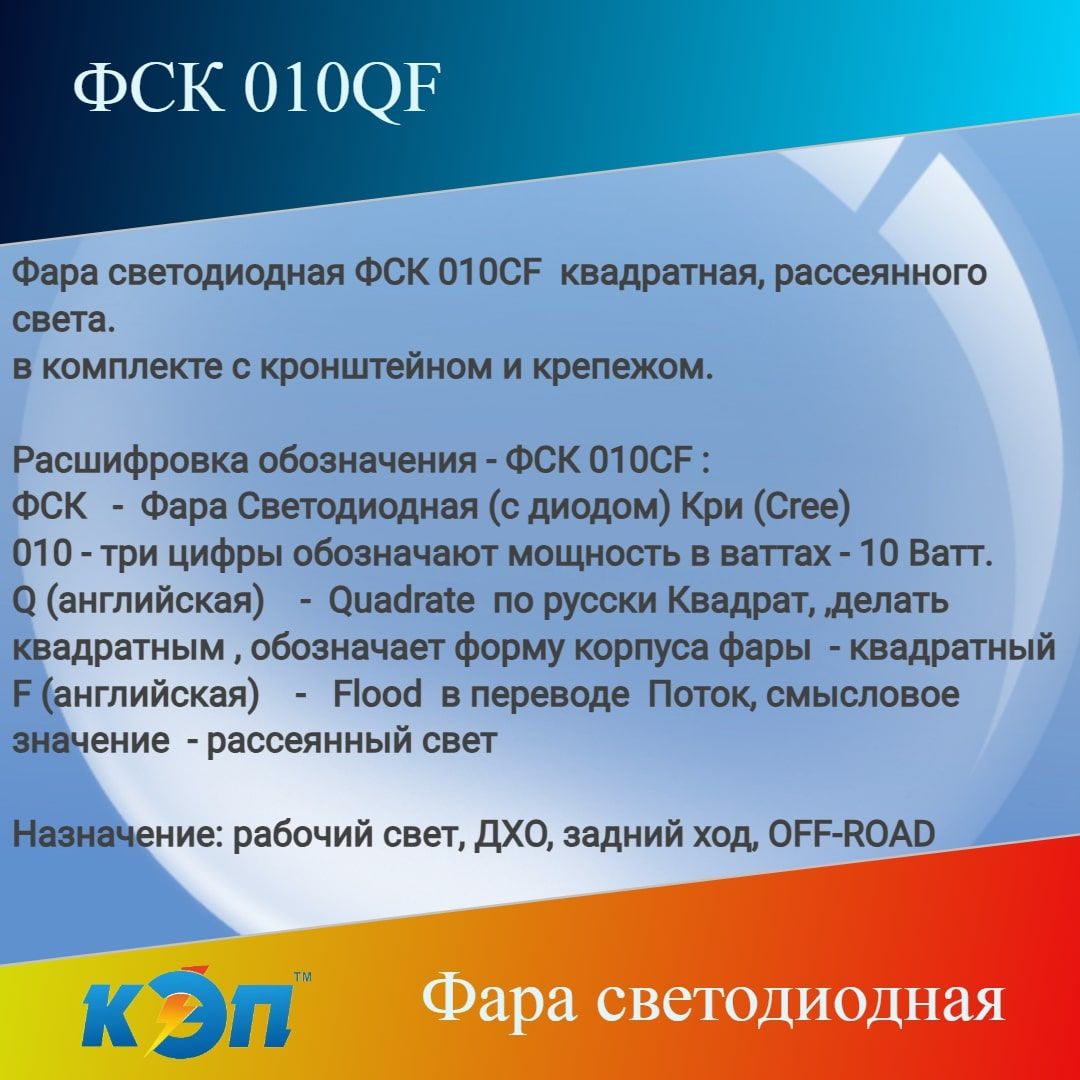 ФСК 010QF

Фара светодиодная ФСК 010CF квадратная, рассеянного света.
в комплекте с кронштейном и крепежом.

Расшифровка обозначения - ФСК 010CF :
ФСК - Фара Светодиодная (с диодом) Кри (Cree)
010 - три цифры обозначают мощность в ваттах - 10 Ватт.
Q (английская) - Quadrate по русски Квадрат, ,делать квадратным , обозначает форму корпуса фары - квадратный
F (английская) - Flood в переводе Поток, смысловое значение - рассеянный свет

Назначение: рабочий свет, ДХО, задний ход, OFF-ROAD

КЭП™

Фара светодиодная